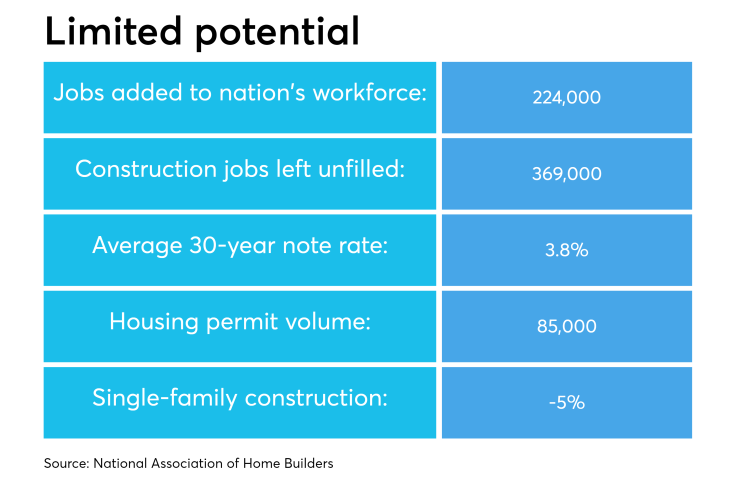 Limited potential

| | |
|---|---|
| Jobs added to nation's workforce: | 224,000 |
| Construction jobs left unfilled: | 369,000 |
| Average 30-year note rate: | 3.8% |
| Housing permit volume: | 85,000 |
| Single-family construction: | -5% |

Source: National Association of Home Builders